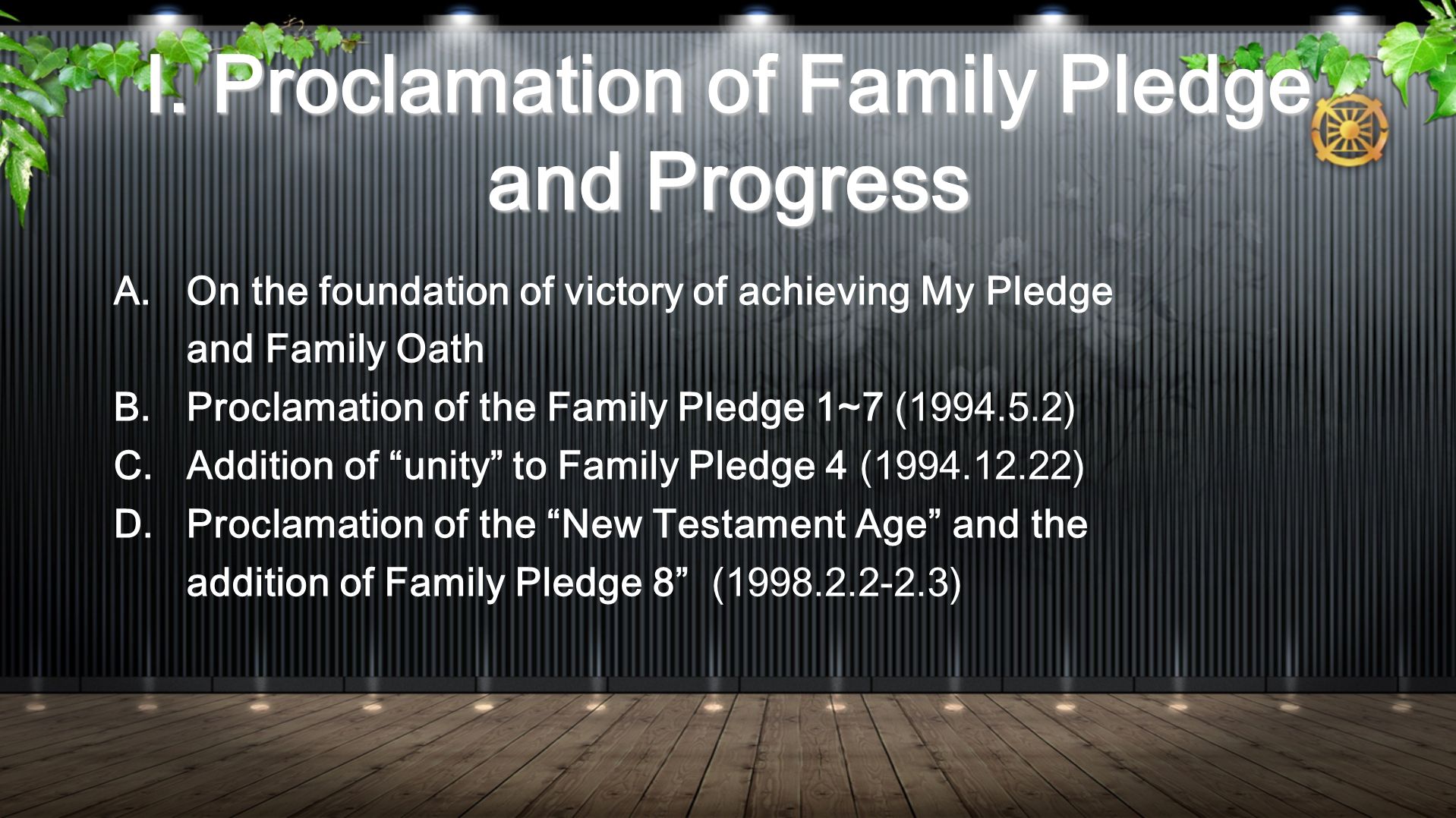 I. Proclamation of Family Pledge and Progress

A. On the foundation of victory of achieving My Pledge and Family Oath
B. Proclamation of the Family Pledge 1~7 (1994.5.2)
C. Addition of “unity” to Family Pledge 4 (1994.12.22)
D. Proclamation of the “New Testament Age” and the addition of Family Pledge 8” (1998.2.2-2.3)